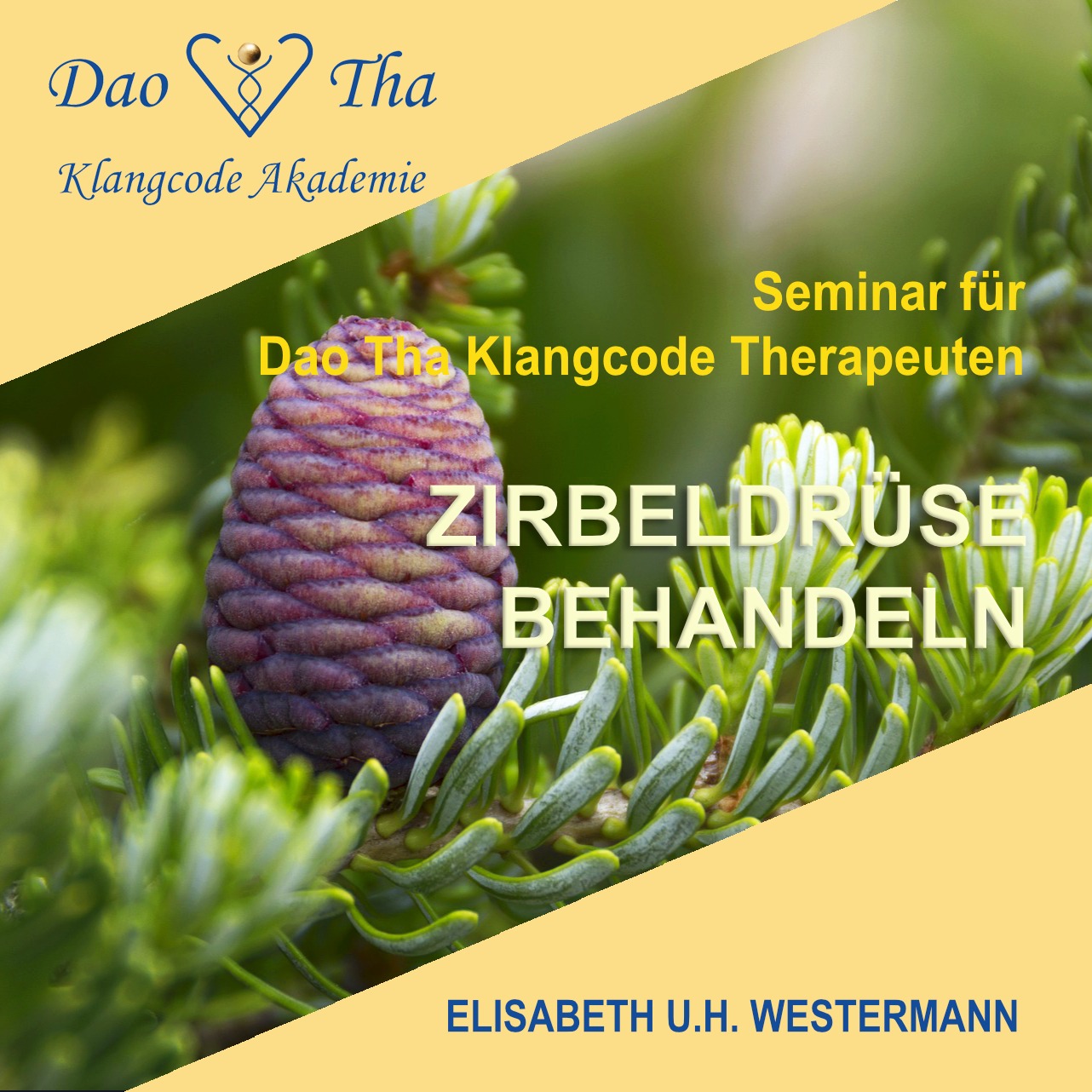 Dao Tha
Klangcode Akademie

Seminar für
Dao Tha Klangcode Therapeuten

ZIRBELDRÜSE
BEHANDELN

ELISABETH U.H. WESTERMANN